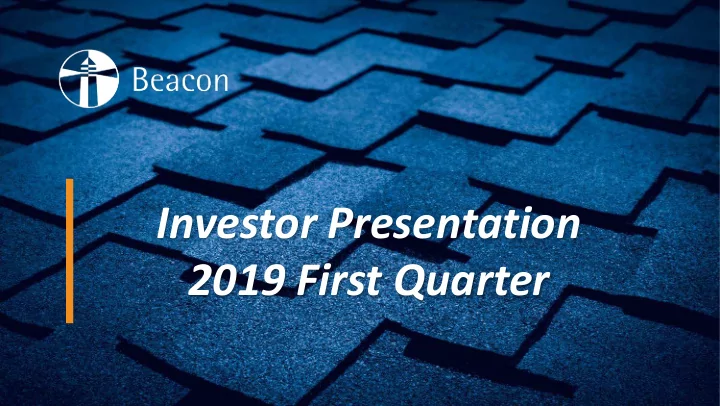 Beacon

Investor Presentation
2019 First Quarter